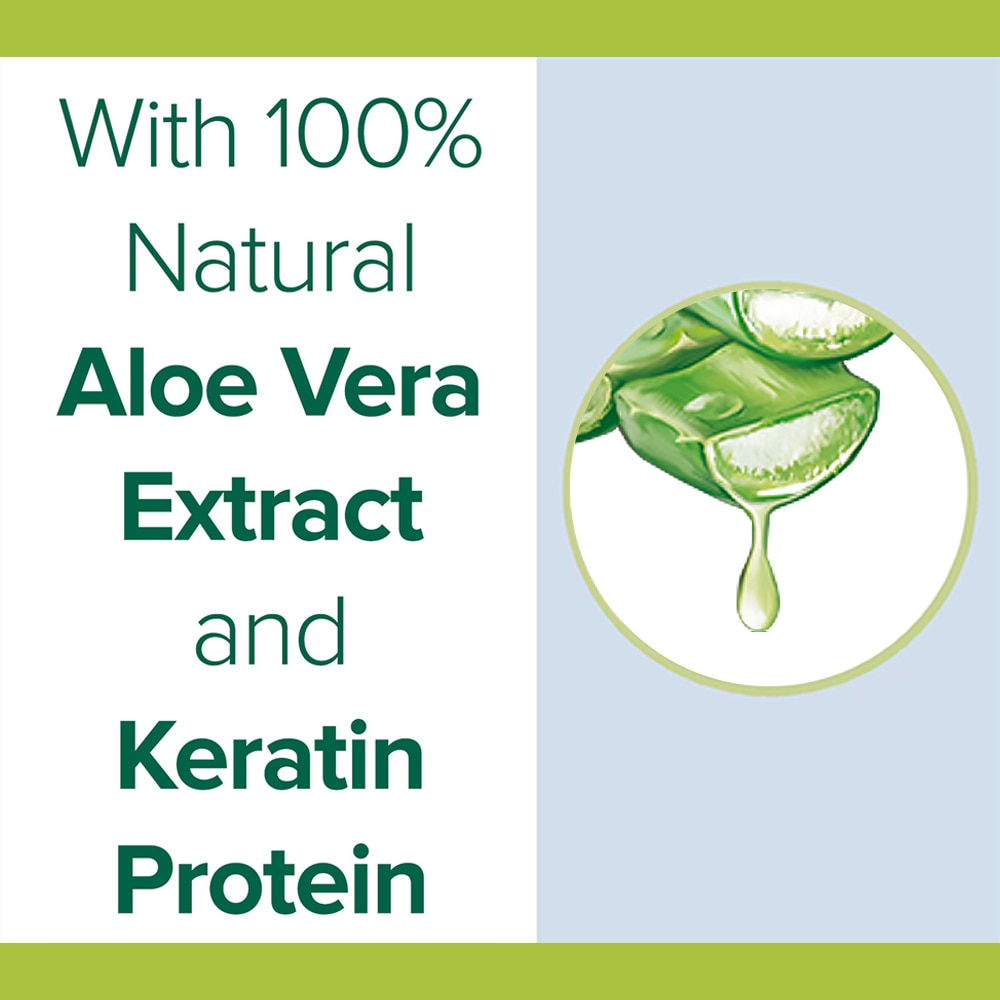 With 100% Natural Aloe Vera Extract and Keratin Protein